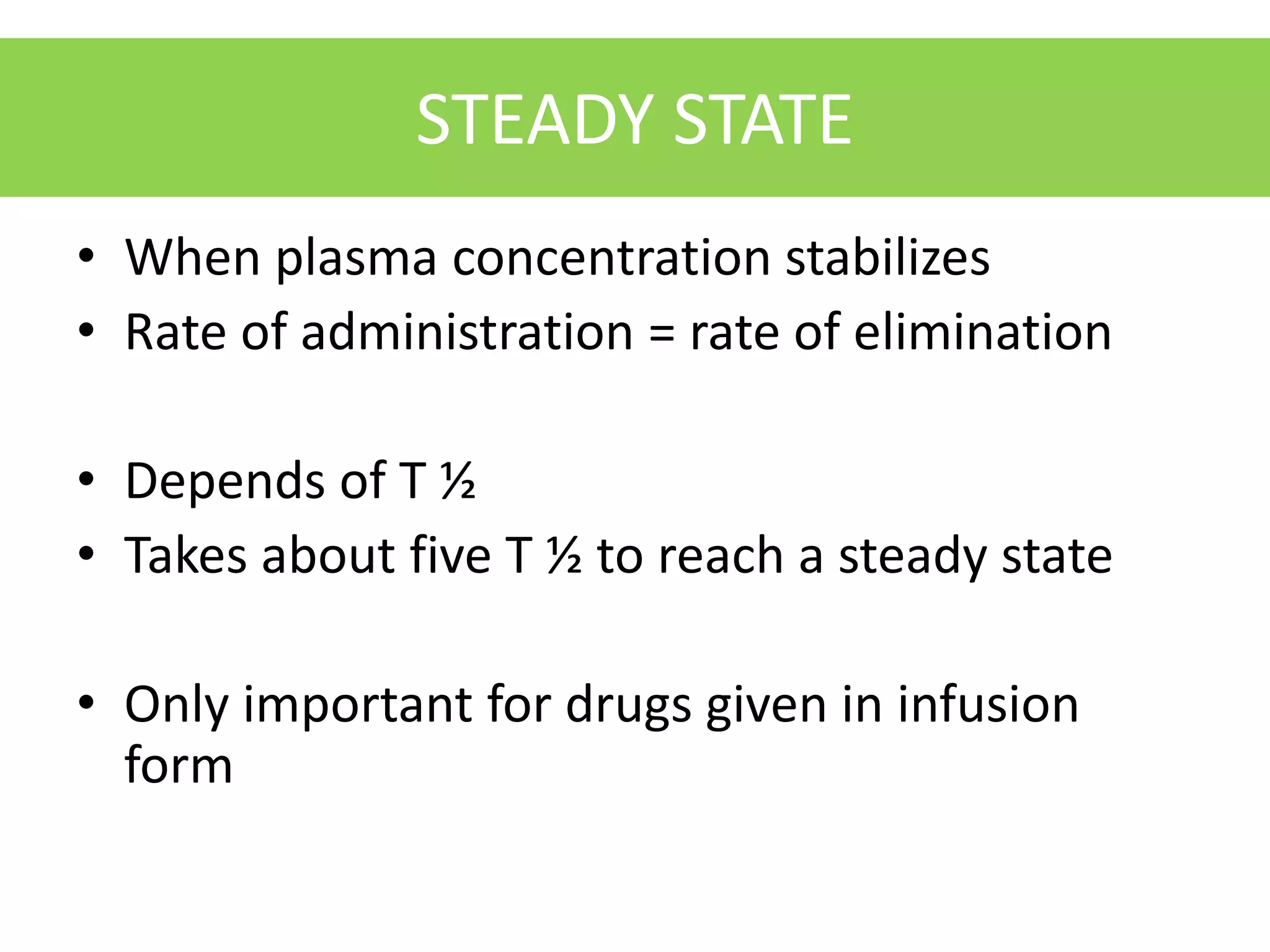 STEADY STATE

• When plasma concentration stabilizes
• Rate of administration = rate of elimination

• Depends of T ½
• Takes about five T ½ to reach a steady state

• Only important for drugs given in infusion form